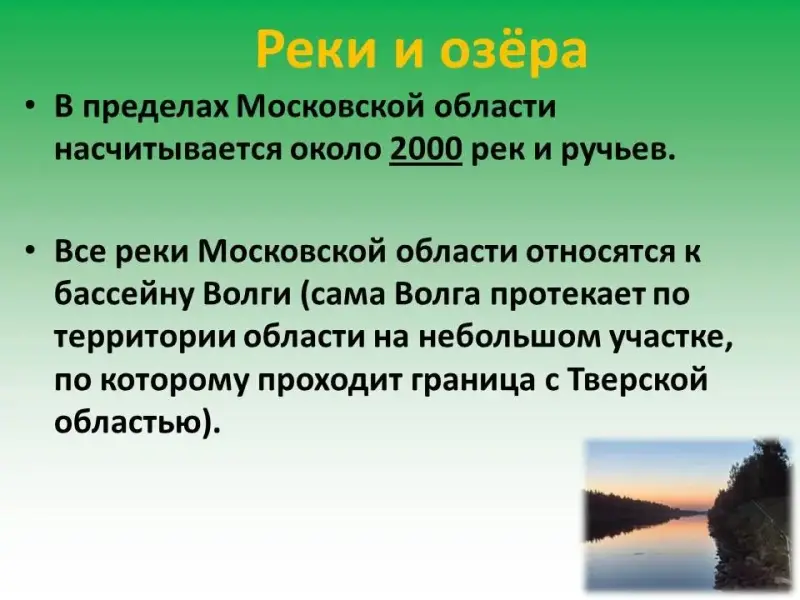 Реки и озёра

• В пределах Московской области насчитывается около 2000 рек и ручьев.

• Все реки Московской области относятся к бассейну Волги (сама Волга протекает по территории области на небольшом участке, по которому проходит граница с Тверской областью).